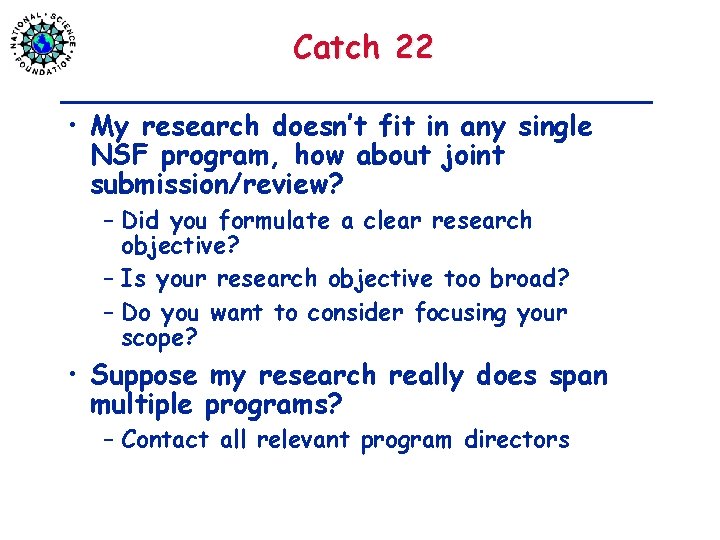 NATIONAL SCIENCE FOUNDATION

Catch 22

• My research doesn't fit in any single NSF program, how about joint submission/review?
– Did you formulate a clear research objective?
– Is your research objective too broad?
– Do you want to consider focusing your scope?

• Suppose my research really does span multiple programs?
– Contact all relevant program directors